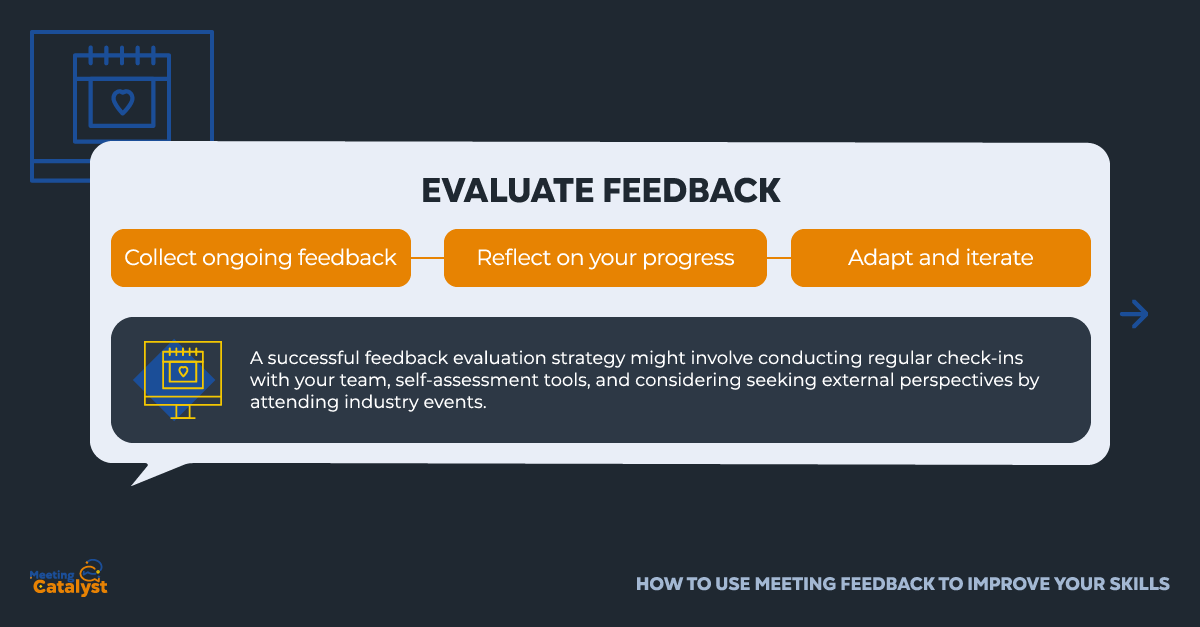 EVALUATE FEEDBACK

Collect ongoing feedback

Reflect on your progress

Adapt and iterate

A successful feedback evaluation strategy might involve conducting regular check-ins with your team, self-assessment tools, and considering seeking external perspectives by attending industry events.

Meeting Catalyst

HOW TO USE MEETING FEEDBACK TO IMPROVE YOUR SKILLS